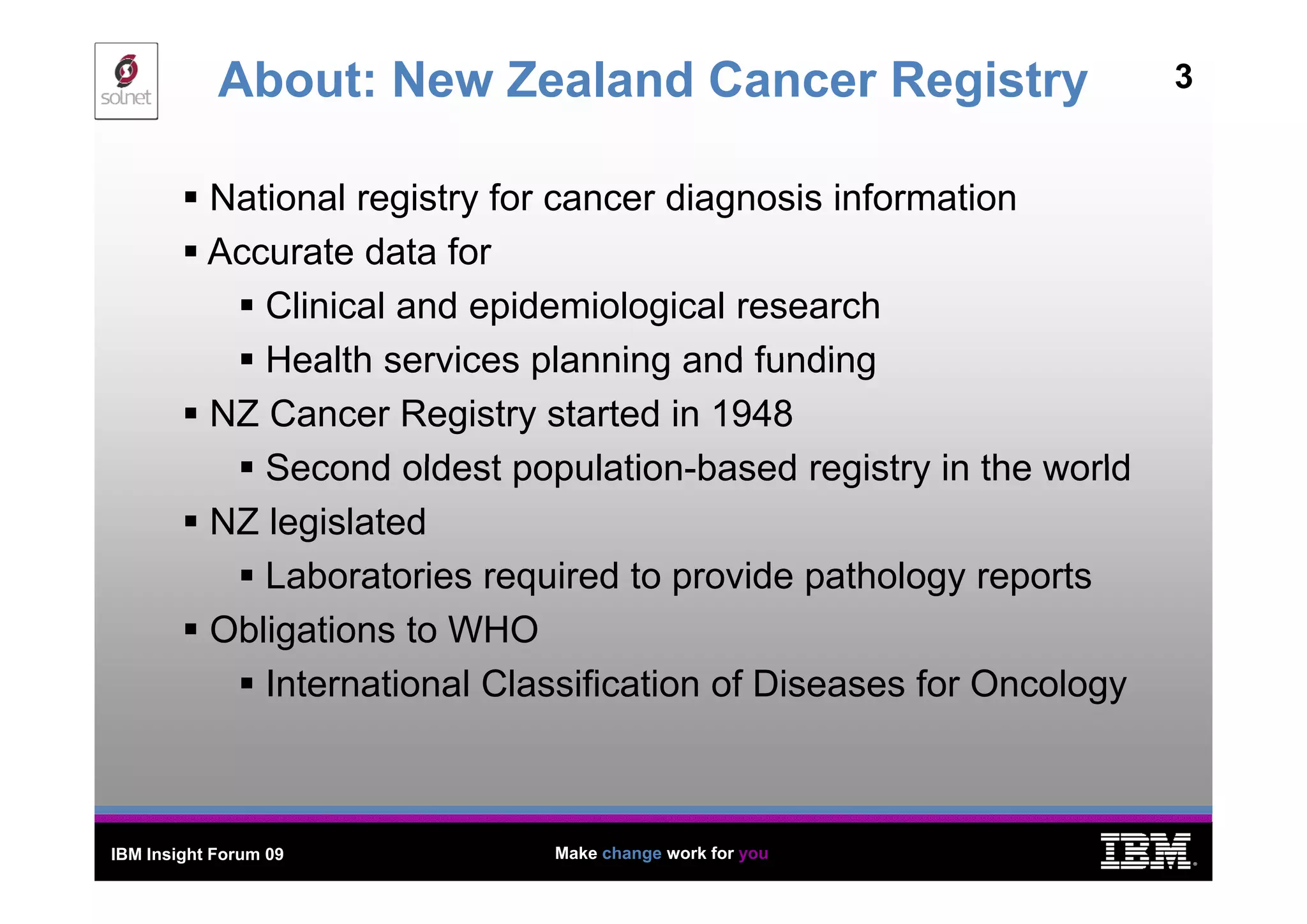 solnet

About: New Zealand Cancer Registry

3

▪ National registry for cancer diagnosis information
▪ Accurate data for
▪ Clinical and epidemiological research
▪ Health services planning and funding
▪ NZ Cancer Registry started in 1948
▪ Second oldest population-based registry in the world
▪ NZ legislated
▪ Laboratories required to provide pathology reports
▪ Obligations to WHO
▪ International Classification of Diseases for Oncology

IBM Insight Forum 09

Make change work for you

IBM